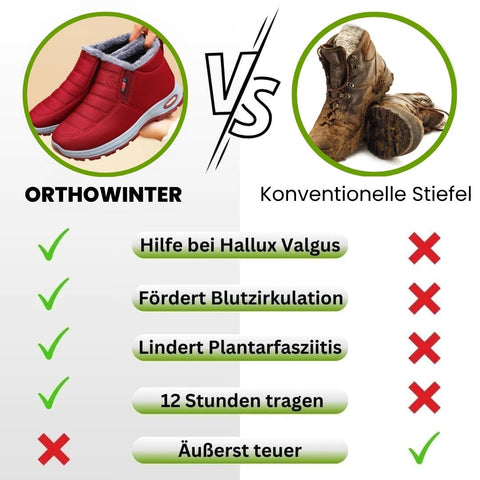 VS

ORTHOWINTER

Konventionelle Stiefel

Hilfe bei Hallux Valgus

Fördert Blutzirkulation

Lindert Plantarfasziitis

12 Stunden tragen

Äußerst teuer